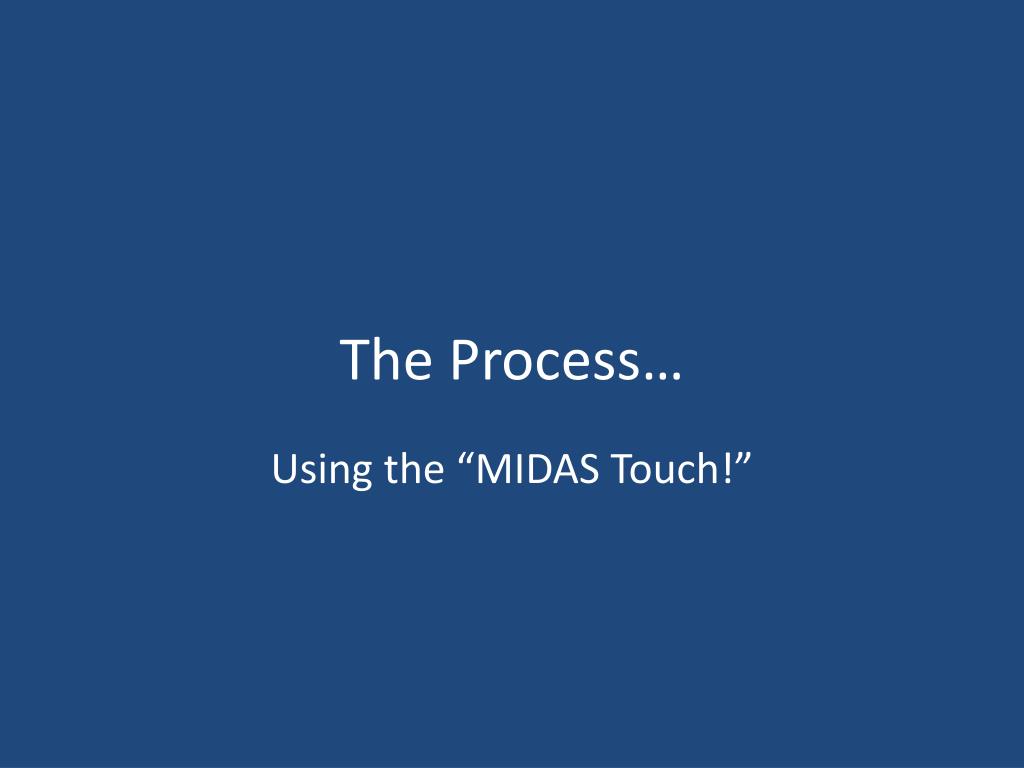 The Process…

Using the “MIDAS Touch!”